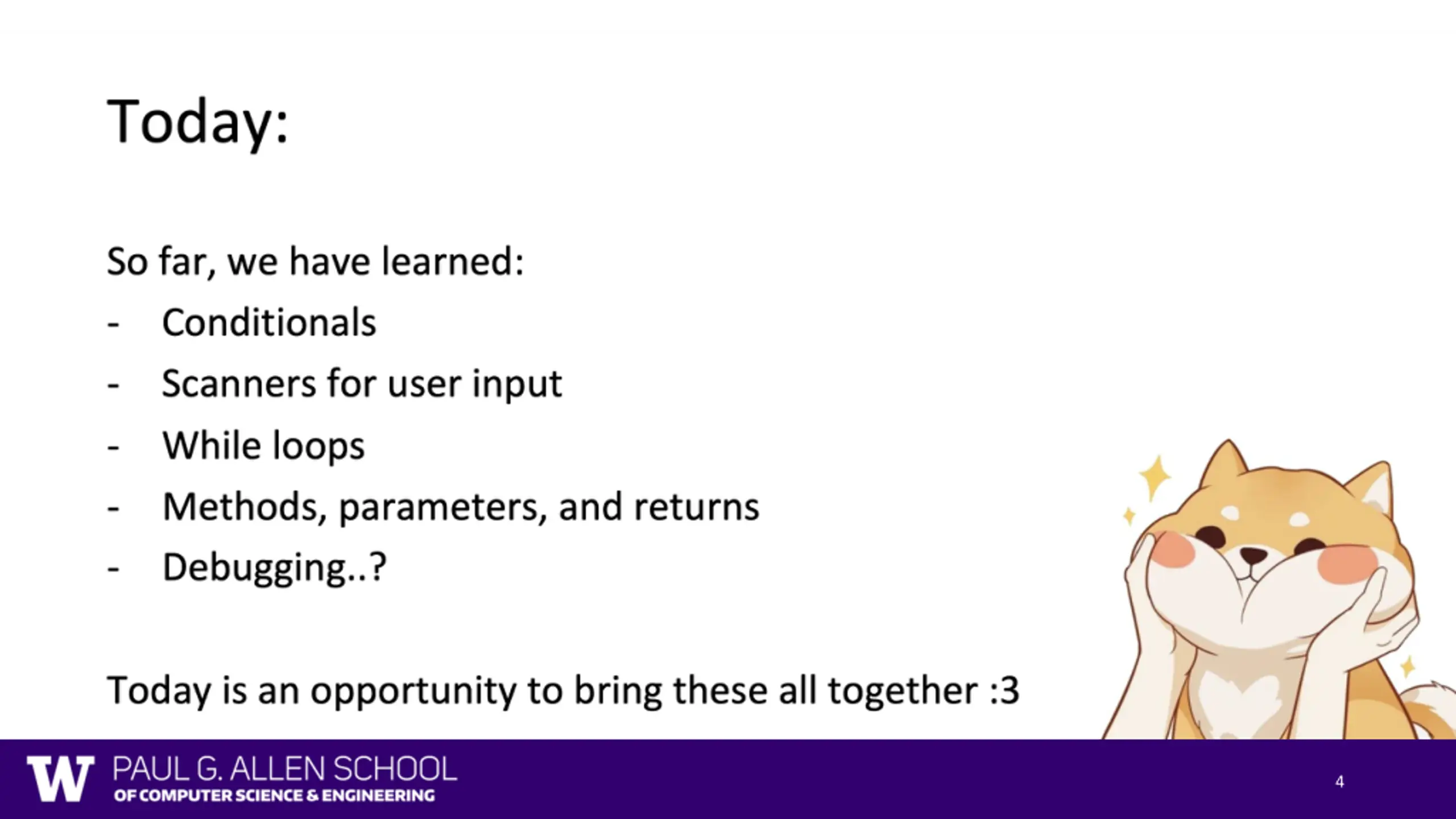 Today:

So far, we have learned:
- Conditionals
- Scanners for user input
- While loops
- Methods, parameters, and returns
- Debugging..?

Today is an opportunity to bring these all together :3

W PAUL G. ALLEN SCHOOL OF COMPUTER SCIENCE & ENGINEERING

4